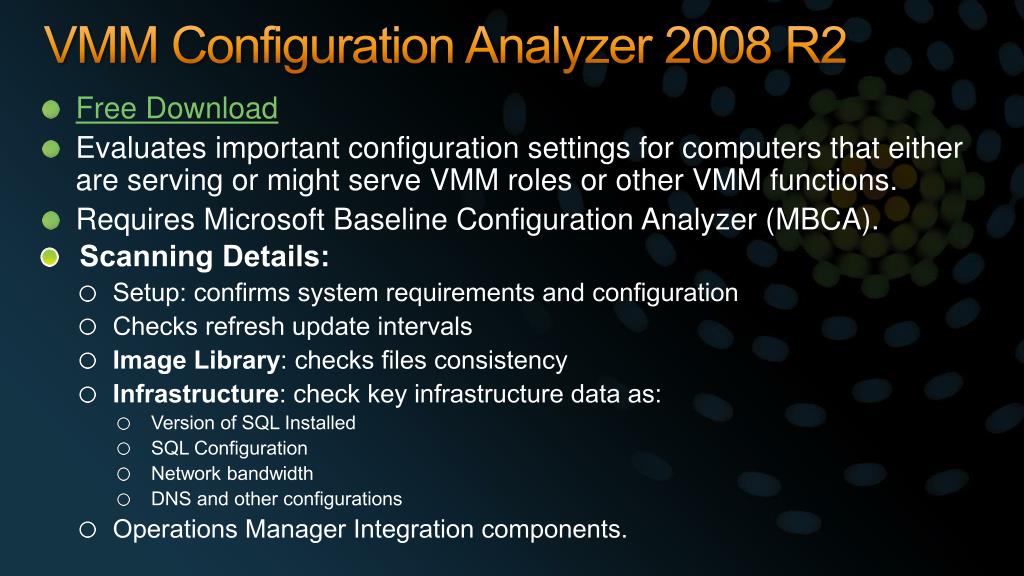 VMM Configuration Analyzer 2008 R2

Free Download

Evaluates important configuration settings for computers that either are serving or might serve VMM roles or other VMM functions.

Requires Microsoft Baseline Configuration Analyzer (MBCA).

Scanning Details:

Setup: confirms system requirements and configuration

Checks refresh update intervals

Image Library: checks files consistency

Infrastructure: check key infrastructure data as:

Version of SQL Installed

SQL Configuration

Network bandwidth

DNS and other configurations

Operations Manager Integration components.